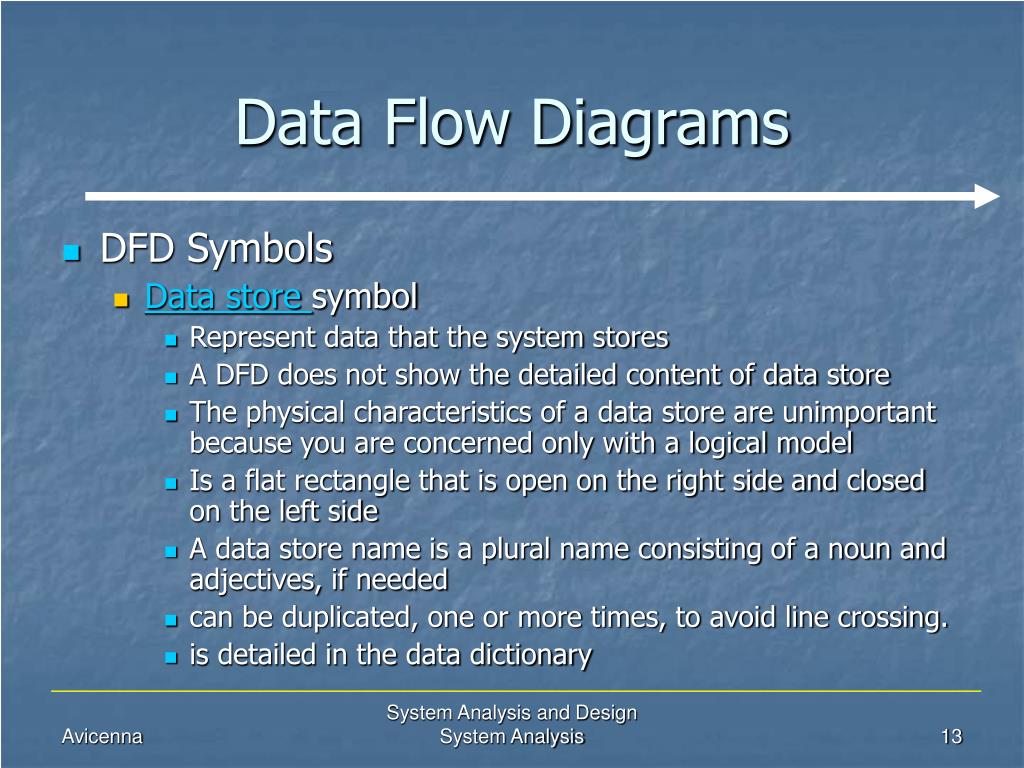 Data Flow Diagrams

DFD Symbols
Data store symbol
Represent data that the system stores
A DFD does not show the detailed content of data store
The physical characteristics of a data store are unimportant because you are concerned only with a logical model
Is a flat rectangle that is open on the right side and closed on the left side
A data store name is a plural name consisting of a noun and adjectives, if needed
can be duplicated, one or more times, to avoid line crossing.
is detailed in the data dictionary

Avicenna
System Analysis and Design
System Analysis
13